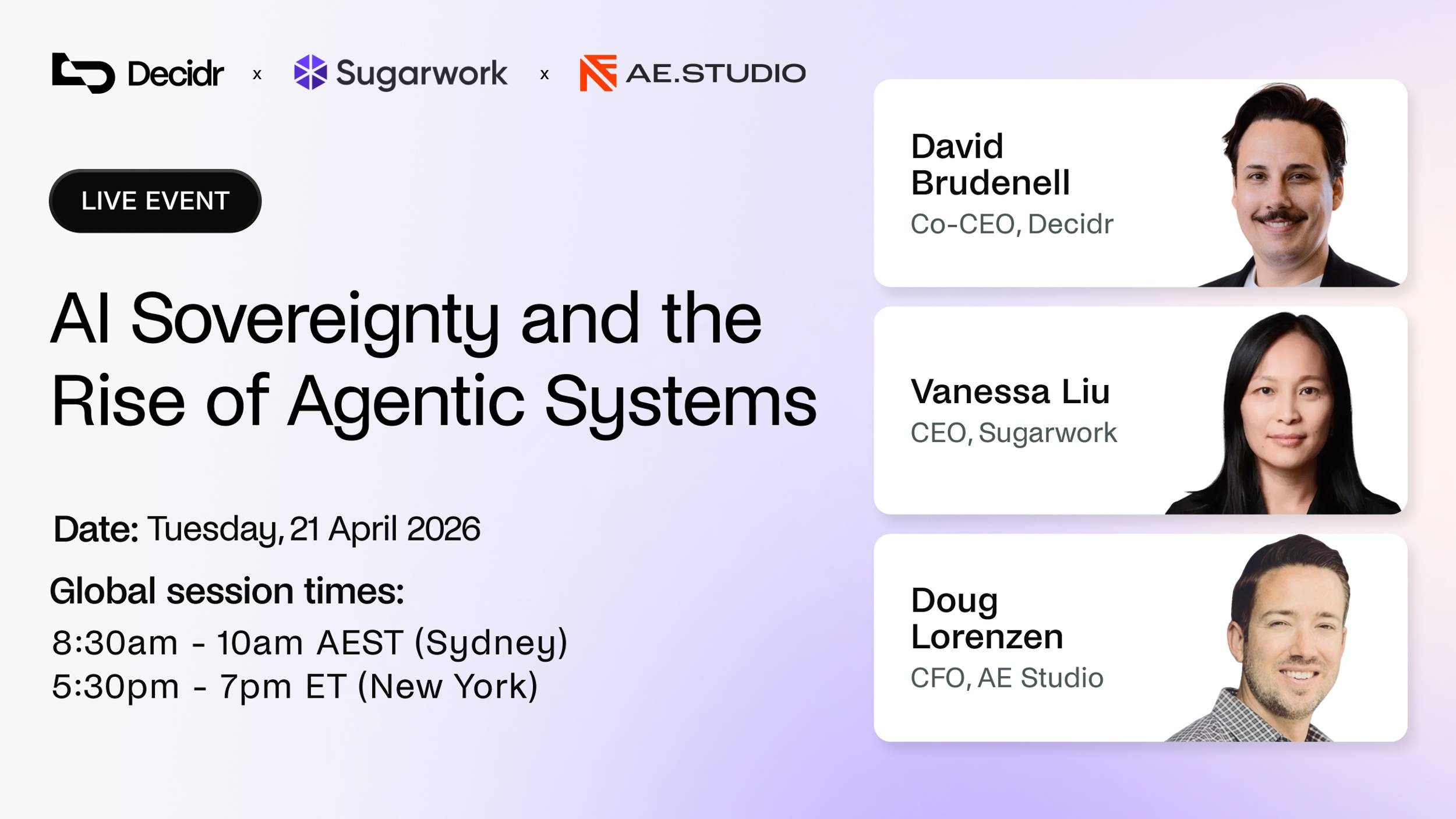 Decidr x Sugarwork x AE.STUDIO

LIVE EVENT

AI Sovereignty and the Rise of Agentic Systems

Date: Tuesday, 21 April 2026

Global session times:

8:30am - 10am AEST (Sydney)
5:30pm - 7pm ET (New York)

David Brudenell
Co-CEO, Decidr

Vanessa Liu
CEO, Sugarwork

Doug Lorenzen
CFO, AE Studio